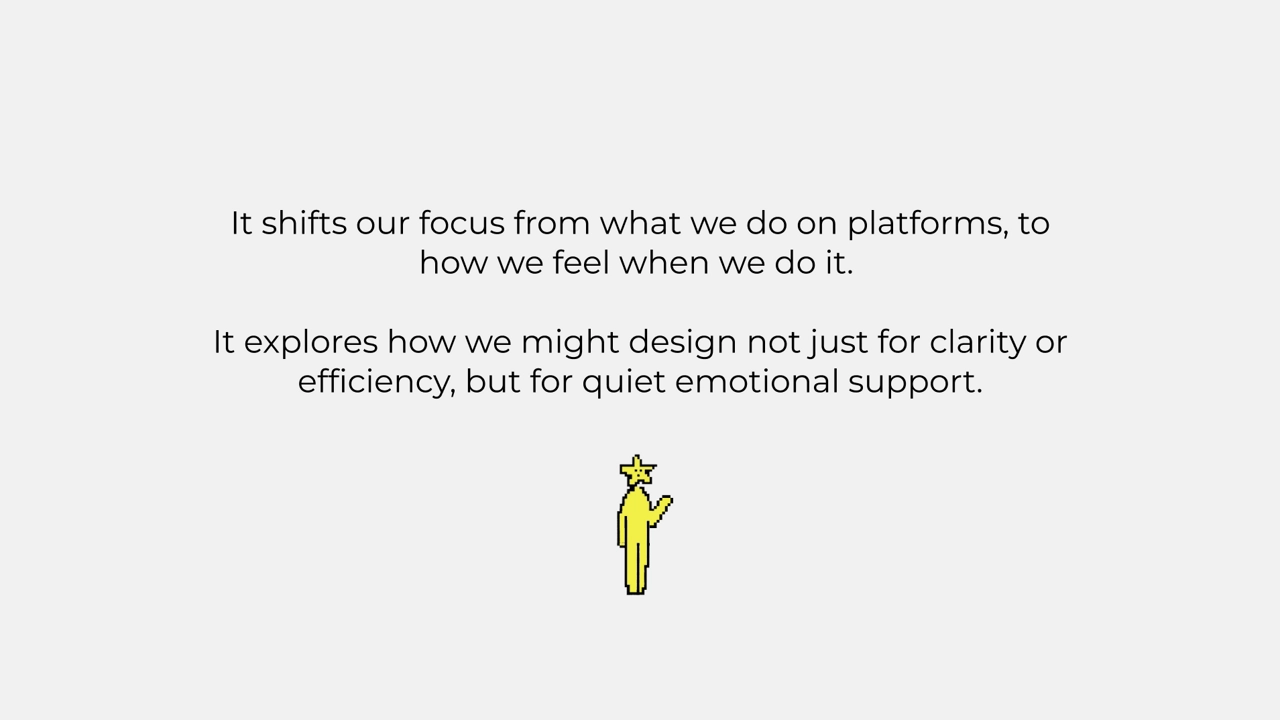 It shifts our focus from what we do on platforms, to how we feel when we do it.

It explores how we might design not just for clarity or efficiency, but for quiet emotional support.